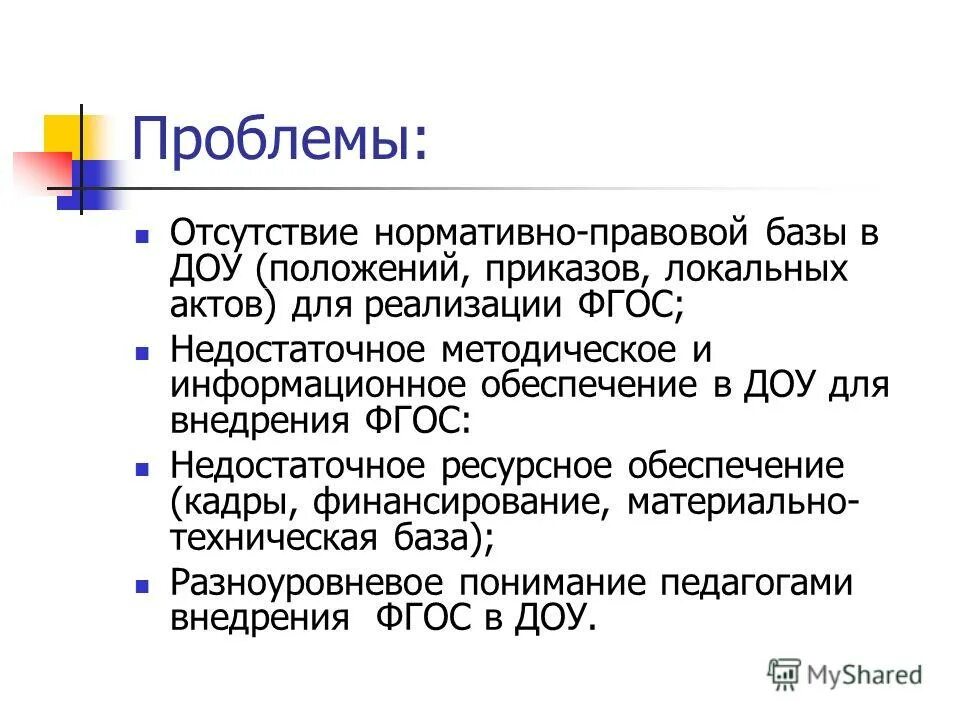 Проблемы:

- Отсутствие нормативно-правовой базы в ДОУ (положений, приказов, локальных актов) для реализации ФГОС;
- Недостаточное методическое и информационное обеспечение в ДОУ для внедрения ФГОС:
- Недостаточное ресурсное обеспечение (кадры, финансирование, материально-техническая база);
- Разноуровневое понимание педагогами внедрения ФГОС в ДОУ.

MyShared